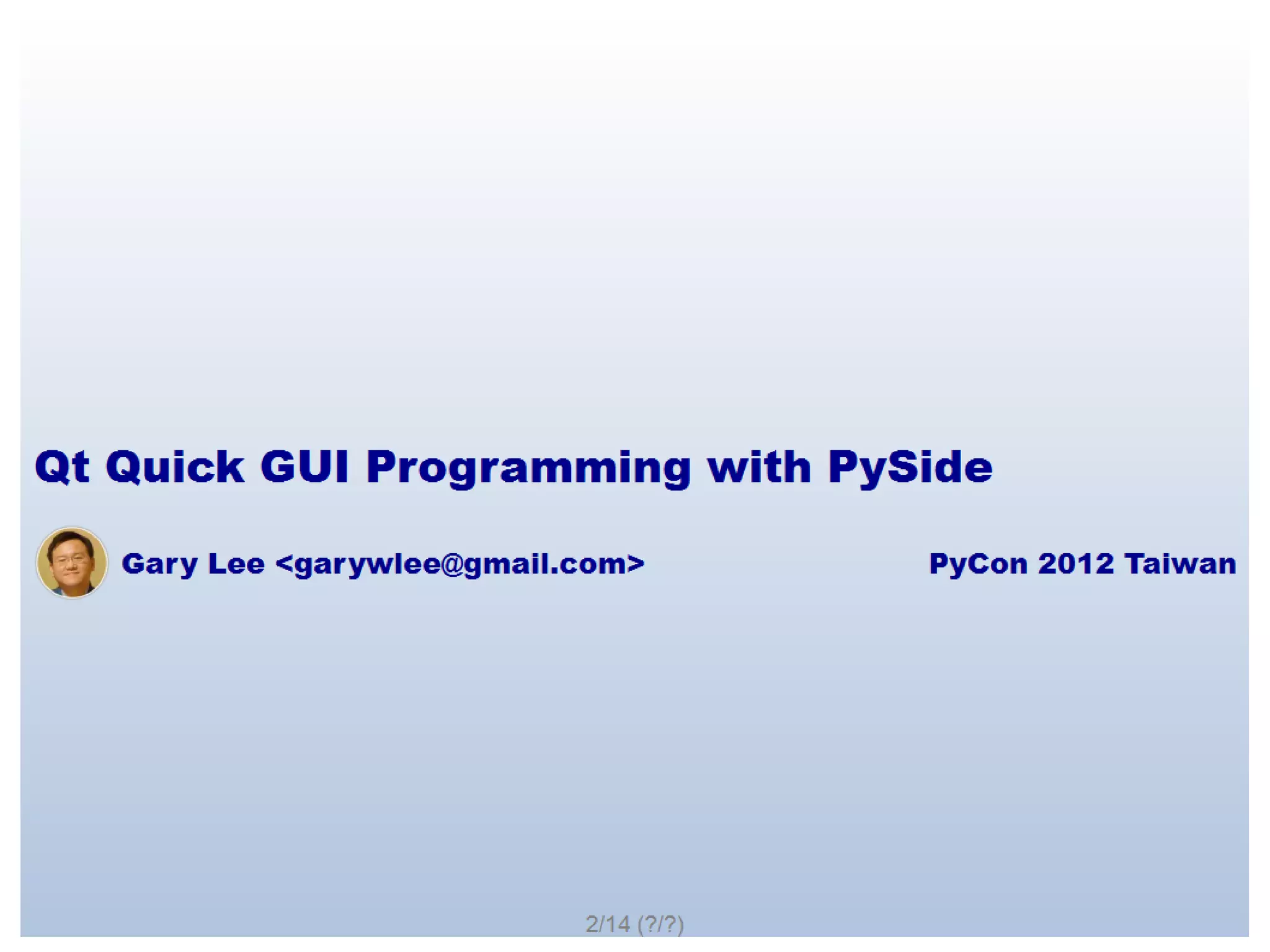 Qt Quick GUI Programming with PySide

Gary Lee <garywlee@gmail.com>

PyCon 2012 Taiwan

2/14 (?/?)